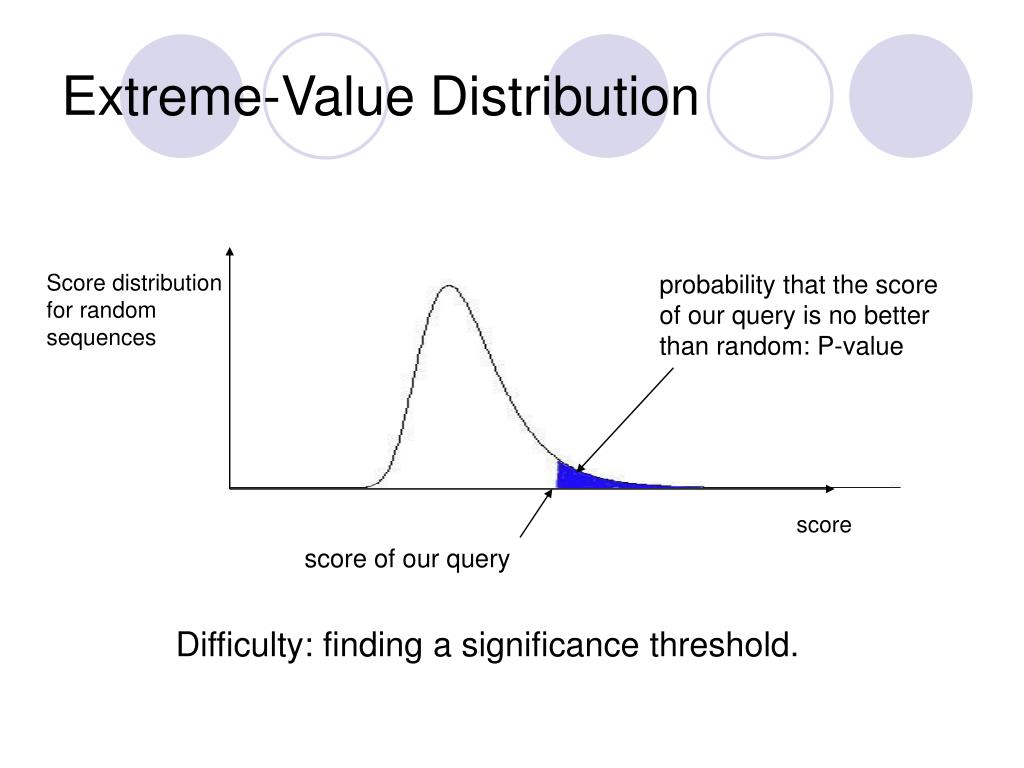 Extreme-Value Distribution

Score distribution for random sequences

probability that the score of our query is no better than random: P-value

score

score of our query

Difficulty: finding a significance threshold.